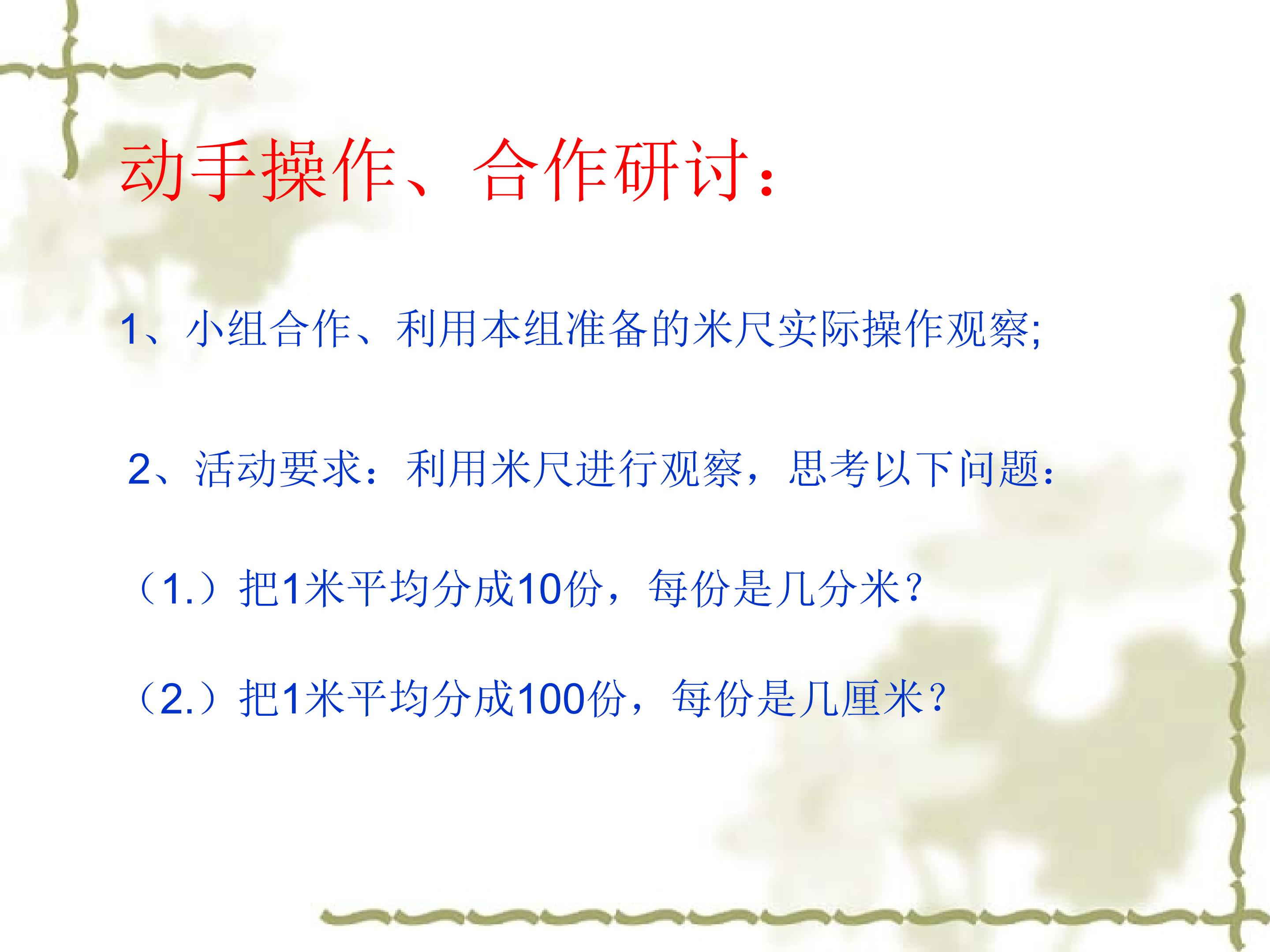 动手操作、合作研讨：

1、小组合作、利用本组准备的米尺实际操作观察;

2、活动要求：利用米尺进行观察，思考以下问题：

（1.）把1米平均分成10份，每份是几分米？

（2.）把1米平均分成100份，每份是几厘米？